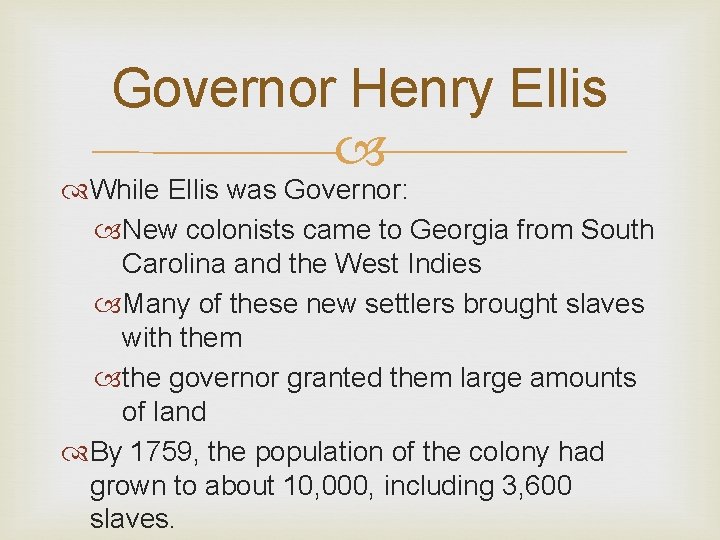 Governor Henry Ellis

While Ellis was Governor:

New colonists came to Georgia from South Carolina and the West Indies

Many of these new settlers brought slaves with them

the governor granted them large amounts of land

By 1759, the population of the colony had grown to about 10,000, including 3,600 slaves.